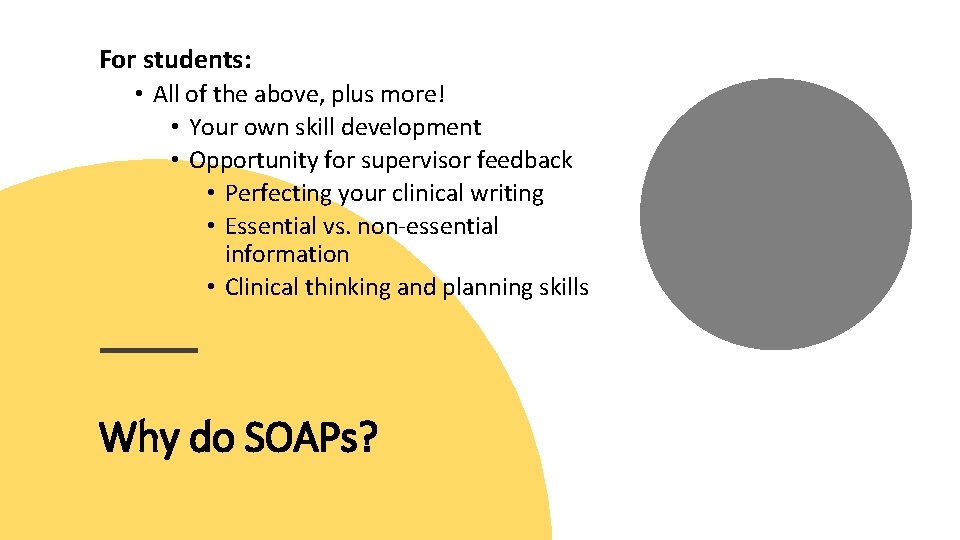 For students:

• All of the above, plus more!
  • Your own skill development
  • Opportunity for supervisor feedback
    • Perfecting your clinical writing
    • Essential vs. non-essential information
    • Clinical thinking and planning skills

Why do SOAPs?